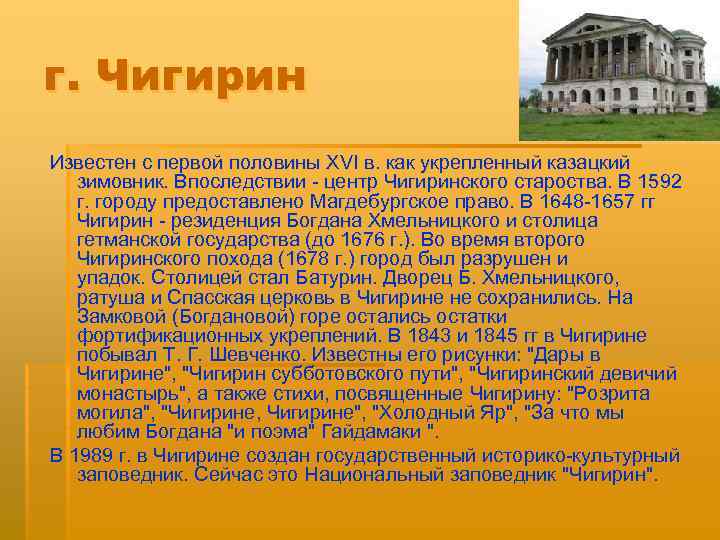 г. Чигирин

Известен с первой половины XVI в. как укрепленный казацкий зимовник. Впоследствии - центр Чигиринского староства. В 1592 г. городу предоставлено Магдебургское право. В 1648-1657 гг Чигирин - резиденция Богдана Хмельницкого и столица гетманской государства (до 1676 г.). Во время второго Чигиринского похода (1678 г.) город был разрушен и упадок. Столицей стал Батурин. Дворец Б. Хмельницкого, ратуша и Спасская церковь в Чигирине не сохранились. На Замковой (Богдановой) горе остались остатки фортификационных укреплений. В 1843 и 1845 гг в Чигирине побывал Т. Г. Шевченко. Известны его рисунки: "Дары в Чигирине", "Чигирин субботовского пути", "Чигиринский девичий монастырь", а также стихи, посвященные Чигирину: "Розрита могила", "Чигирине, Чигирине", "Холодный Яр", "За что мы любим Богдана "и поэма" Гайдамаки ".

В 1989 г. в Чигирине создан государственный историко-культурный заповедник. Сейчас это Национальный заповедник "Чигирин".